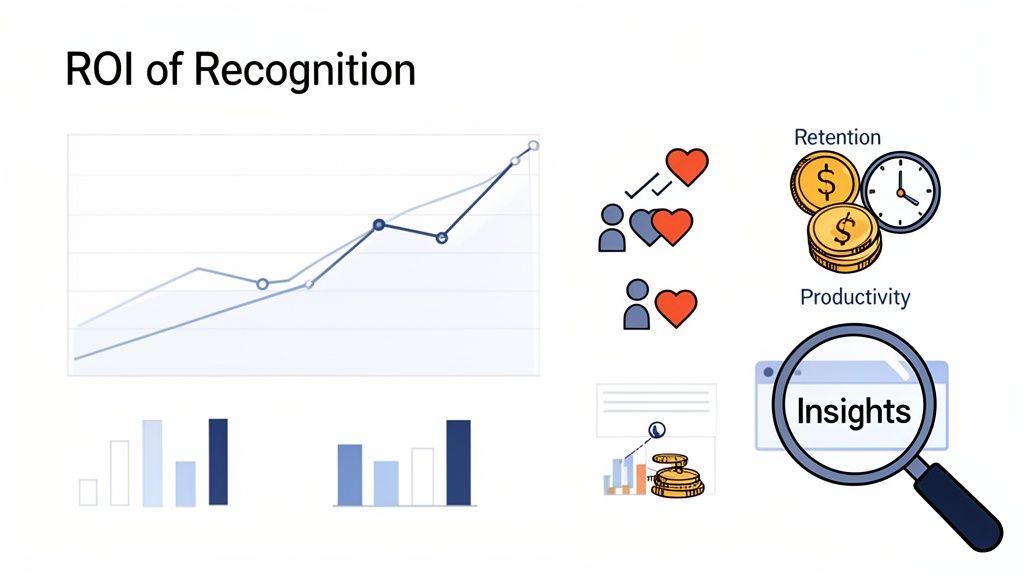 ROI of Recognition

Retention

$

$

Productivity

Insights